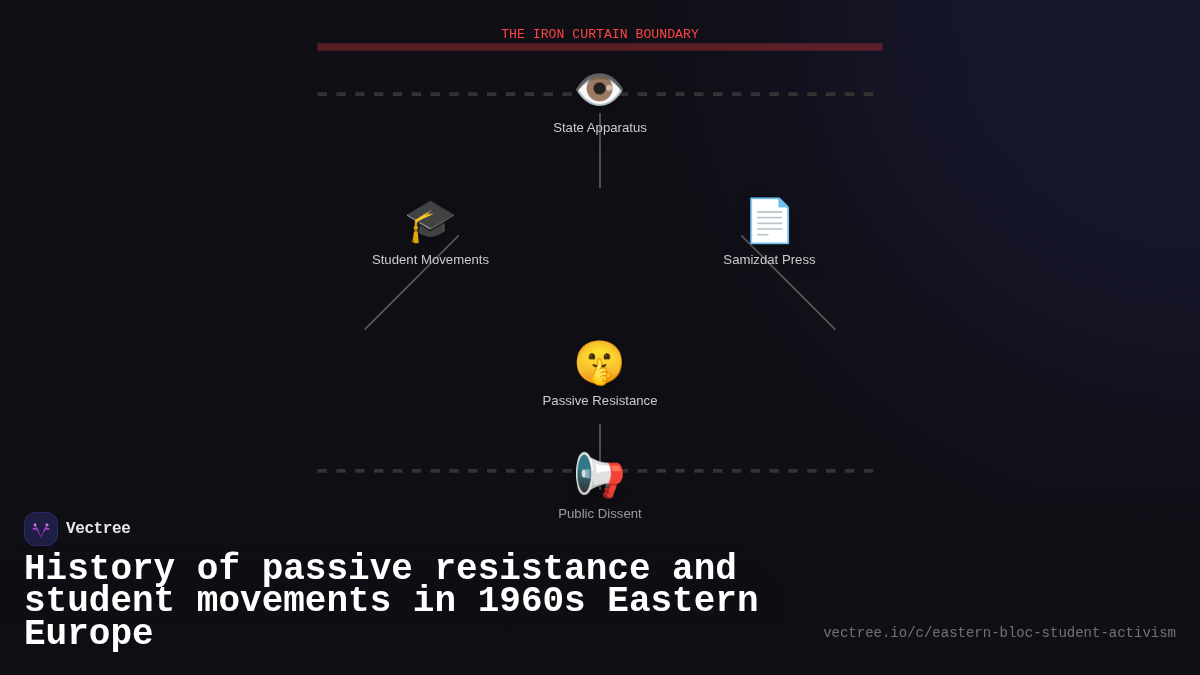 THE IRON CURTAIN BOUNDARY

State Apparatus

Student Movements

Samizdat Press

Passive Resistance

Public Dissent

Vectree

History of passive resistance and student movements in 1960s Eastern Europe

vectree.io/c/eastern-bloc-student-activism